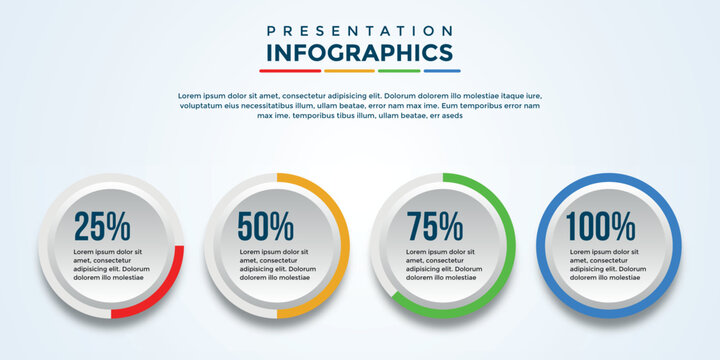 PRESENTATION
INFOGRAPHICS

Lorem ipsum dolor sit amet, consectetur adipisicing elit. Dolorum dolorem illo molestiae itaque iure, voluptatum eius necessitatibus illum, ullam beatae, error nam max ime. Eum temporibus error nam max ime. temporibus tibus illum, ullam beatae, err aseds

25%
Lorem ipsum dolor sit amet, consectetur adipisicing elit. Dolorum dolorem illo molestiae

50%
Lorem ipsum dolor sit amet, consectetur adipisicing elit. Dolorum dolorem illo molestiae

75%
Lorem ipsum dolor sit amet, consectetur adipisicing elit. Dolorum dolorem illo molestiae

100%
Lorem ipsum dolor sit amet, consectetur adipisicing elit. Dolorum dolorem illo molestiae